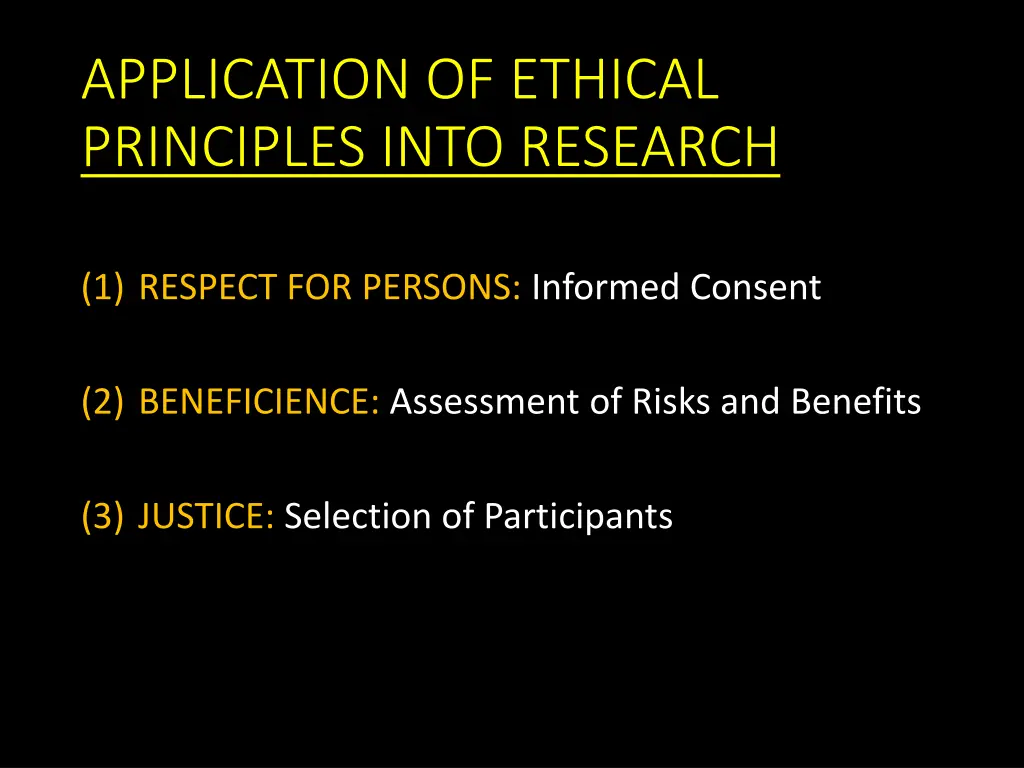 APPLICATION OF ETHICAL PRINCIPLES INTO RESEARCH

(1) RESPECT FOR PERSONS: Informed Consent

(2) BENEFICIENCE: Assessment of Risks and Benefits

(3) JUSTICE: Selection of Participants